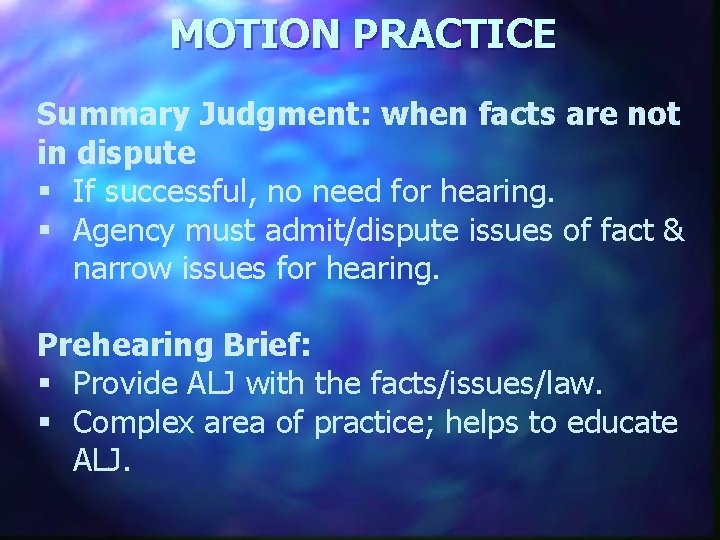 MOTION PRACTICE

Summary Judgment: when facts are not in dispute
▪ If successful, no need for hearing.
▪ Agency must admit/dispute issues of fact & narrow issues for hearing.

Prehearing Brief:
▪ Provide ALJ with the facts/issues/law.
▪ Complex area of practice; helps to educate ALJ.